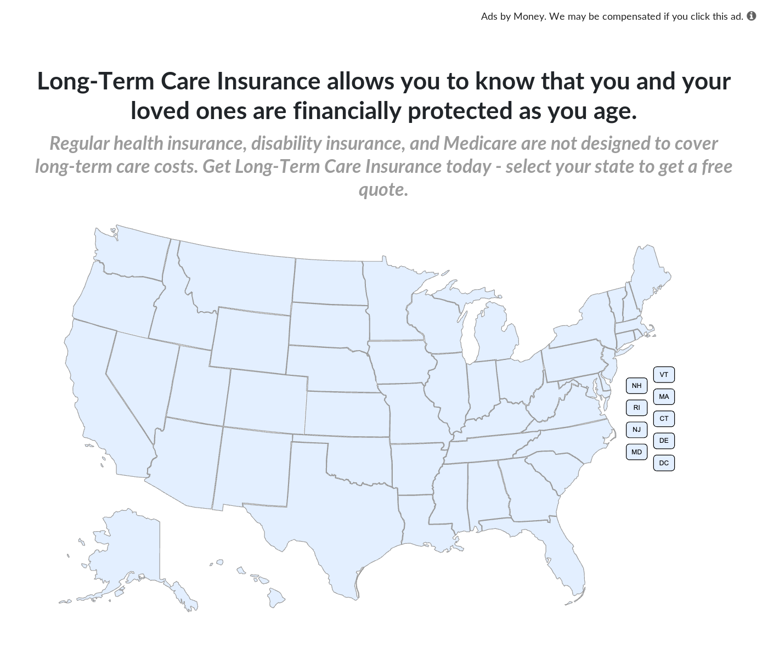 Ads by Money. We may be compensated if you click this ad.

Long-Term Care Insurance allows you to know that you and your loved ones are financially protected as you age.

Regular health insurance, disability insurance, and Medicare are not designed to cover long-term care costs. Get Long-Term Care Insurance today - select your state to get a free quote.

VT
NH
MA
RI
CT
NJ
DE
MD
DC